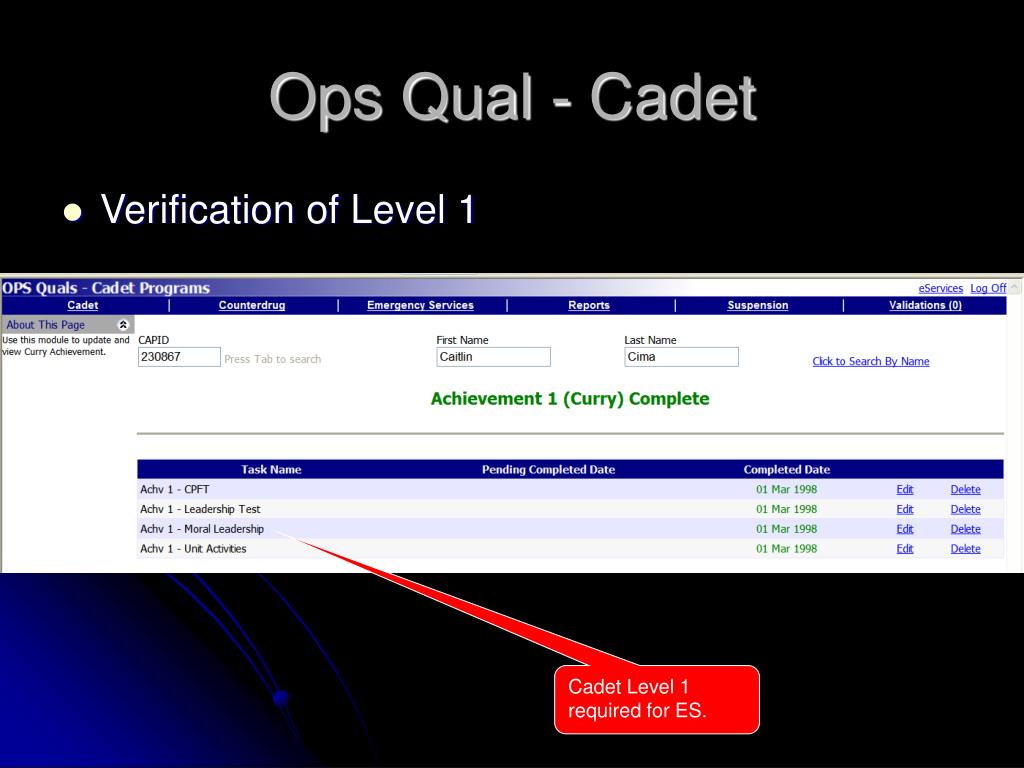 Ops Qual - Cadet

Verification of Level 1

OPS Quals - Cadet Programs

eServices Log Off

Cadet | Counterdrug | Emergency Services | Reports | Suspension | Validations (0)

About This Page

Use this module to update and view Curry Achievement.

CAPID
230867 Press Tab to search

First Name
Caitlin

Last Name
Cima

Click to Search By Name

Achievement 1 (Curry) Complete

| Task Name | Pending Completed Date | Completed Date | | |
|---|---|---|---|---|
| Achv 1 - CPFT | | 01 Mar 1998 | Edit | Delete |
| Achv 1 - Leadership Test | | 01 Mar 1998 | Edit | Delete |
| Achv 1 - Moral Leadership | | 01 Mar 1998 | Edit | Delete |
| Achv 1 - Unit Activities | | 01 Mar 1998 | Edit | Delete |

Cadet Level 1 required for ES.